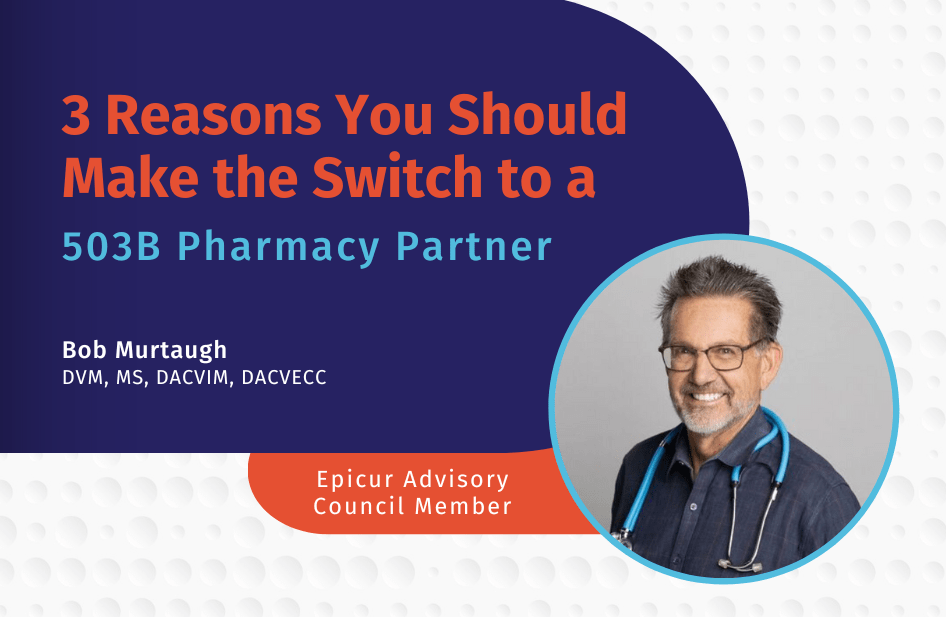 3 Reasons You Should Make the Switch to a
503B Pharmacy Partner

Bob Murtaugh
DVM, MS, DACVIM, DACVECC

Epicur Advisory Council Member